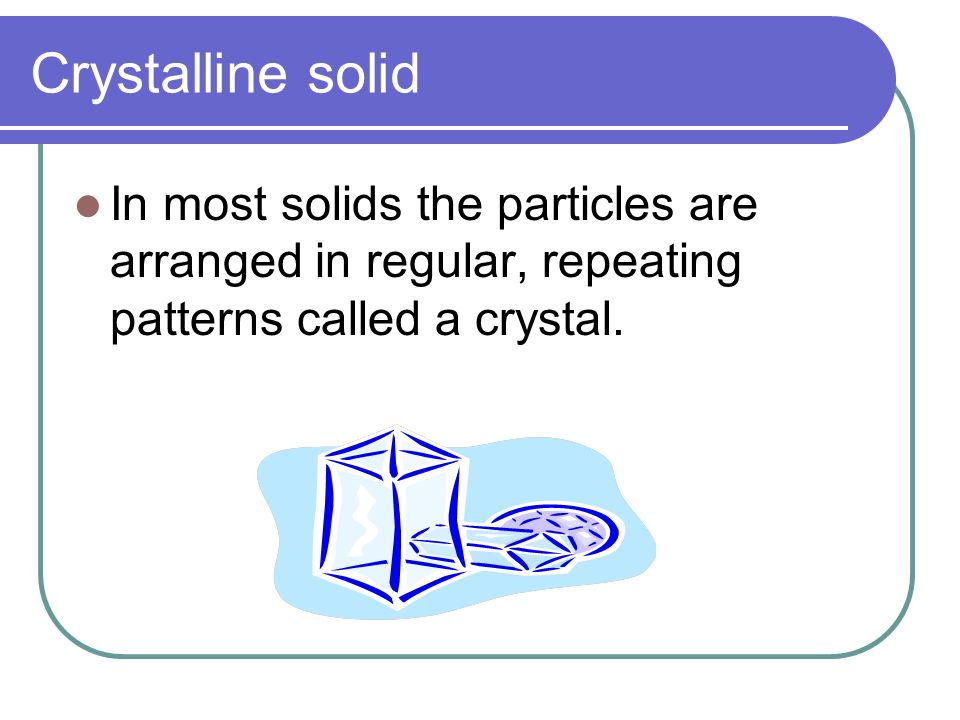 Crystalline solid

In most solids the particles are arranged in regular, repeating patterns called a crystal.